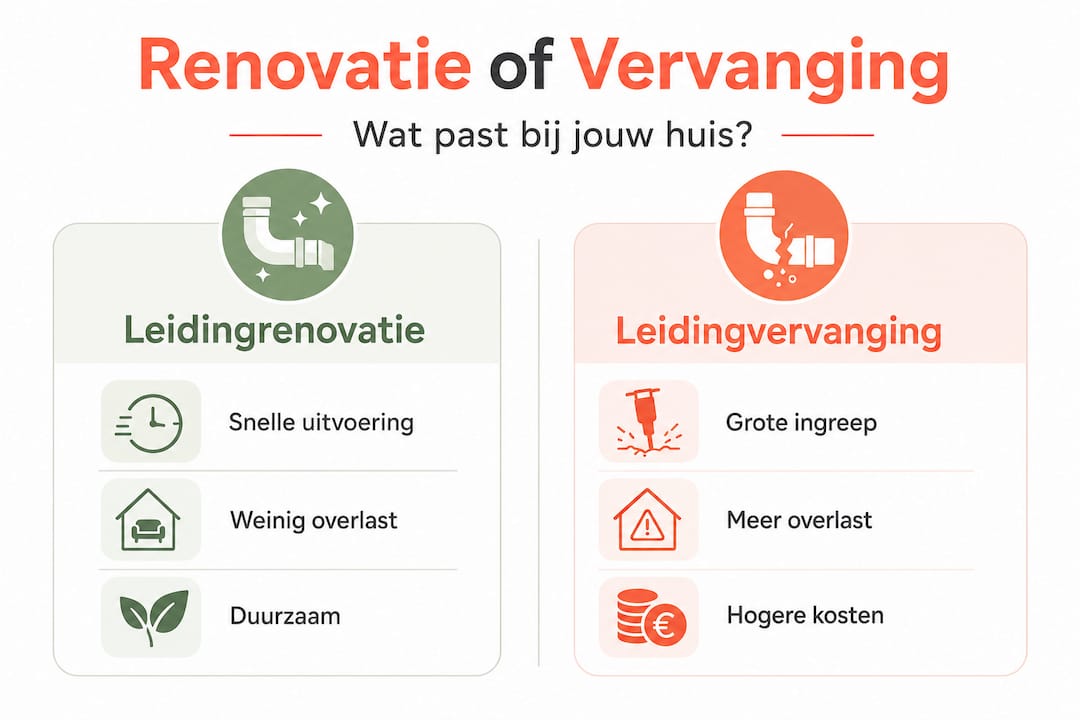 Renovatie of Vervanging

Wat past bij jouw huis?

Leidingrenovatie

Snelle uitvoering

Weinig overlast

Duurzaam

Leidingvervanging

Grote ingreep

Meer overlast

Hogere kosten